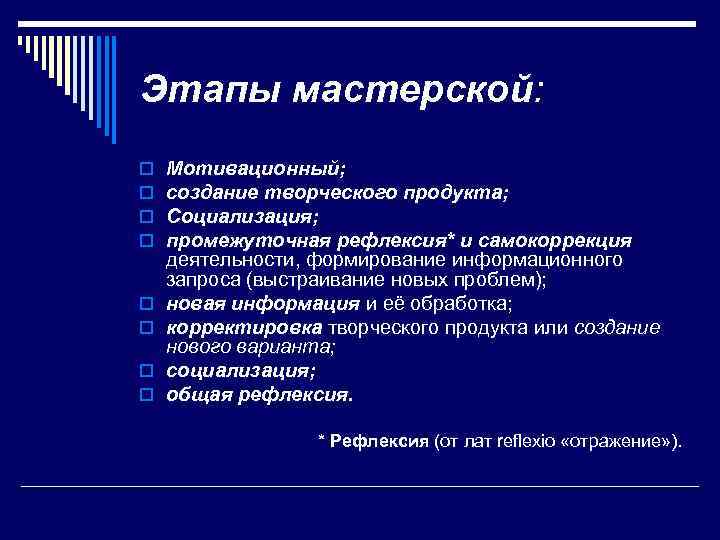 Этапы мастерской:

Мотивационный;
создание творческого продукта;
Социализация;
промежуточная рефлексия* и самокоррекция деятельности, формирование информационного запроса (выстраивание новых проблем);
новая информация и её обработка;
корректировка творческого продукта или создание нового варианта;
социализация;
общая рефлексия.

* Рефлексия (от лат reflexio «отражение»).